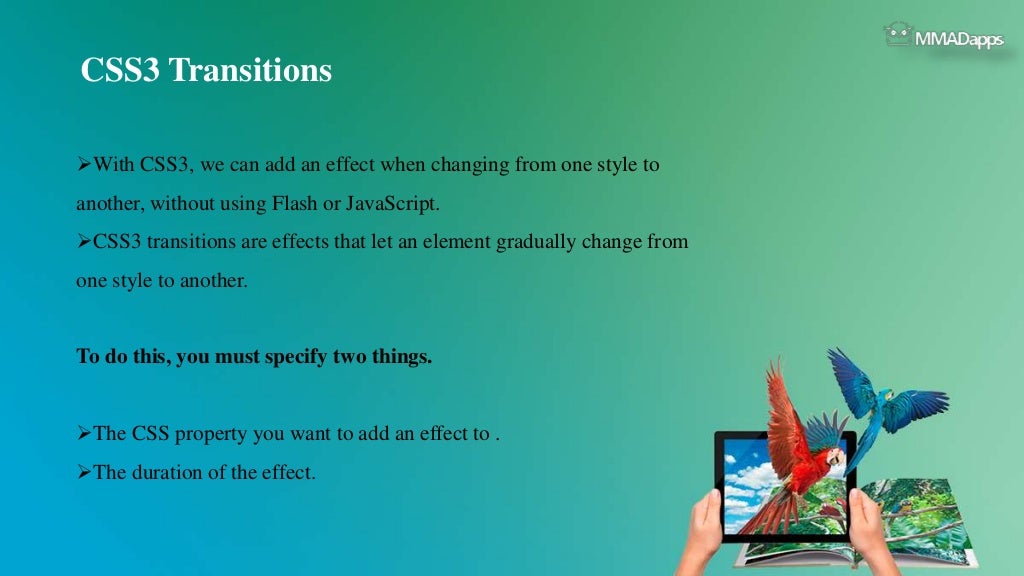 MMADapps

CSS3 Transitions

➢With CSS3, we can add an effect when changing from one style to another, without using Flash or JavaScript.
➢CSS3 transitions are effects that let an element gradually change from one style to another.

To do this, you must specify two things.

➢The CSS property you want to add an effect to .
➢The duration of the effect.